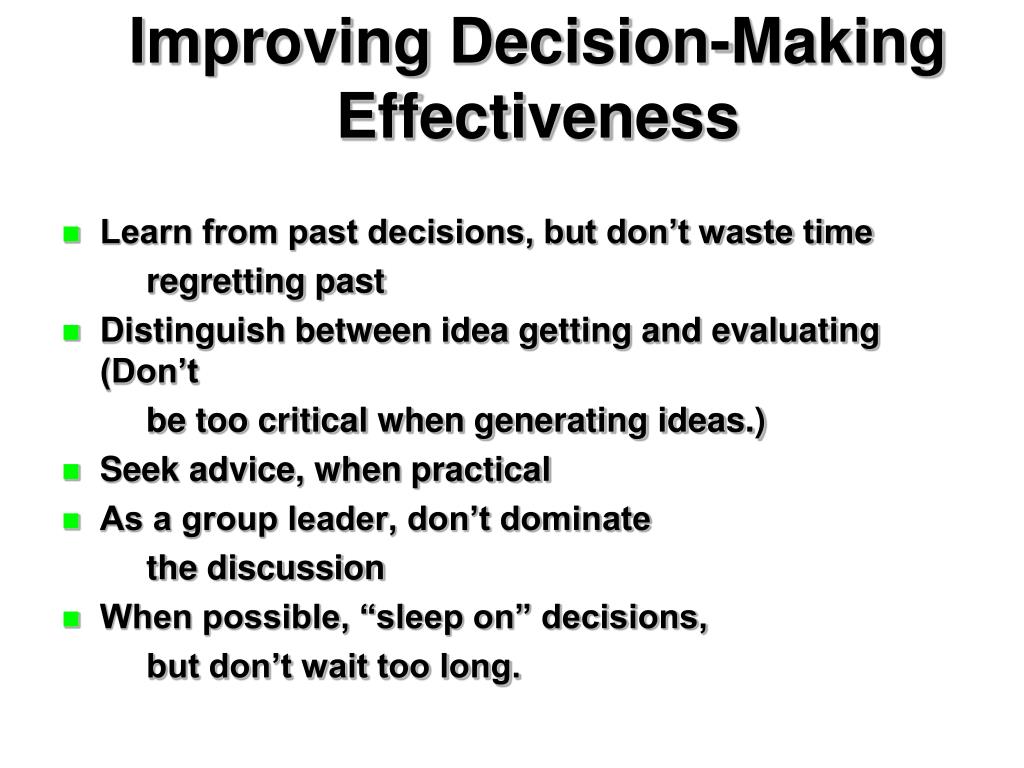 Improving Decision-Making Effectiveness

Learn from past decisions, but don’t waste time regretting past

Distinguish between idea getting and evaluating (Don’t be too critical when generating ideas.)

Seek advice, when practical

As a group leader, don’t dominate the discussion

When possible, “sleep on” decisions, but don’t wait too long.